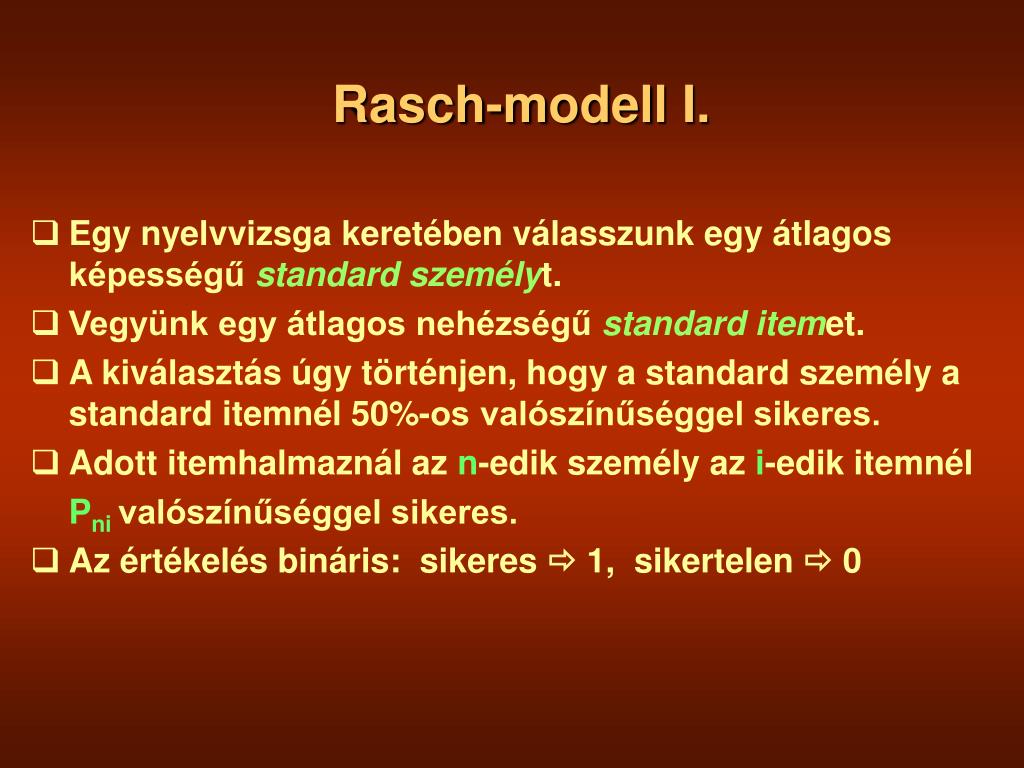 Rasch-modell I.

❑ Egy nyelvvizsga keretében válasszunk egy átlagos képességű standard személyt.

❑ Vegyünk egy átlagos nehézségű standard itemet.

❑ A kiválasztás úgy történjen, hogy a standard személy a standard itemnél 50%-os valószínűséggel sikeres.

❑ Adott itemhalmaznál az n-edik személy az i-edik itemnél $P_{ni}$ valószínűséggel sikeres.

❑ Az értékelés bináris: sikeres ⇨ 1, sikertelen ⇨ 0